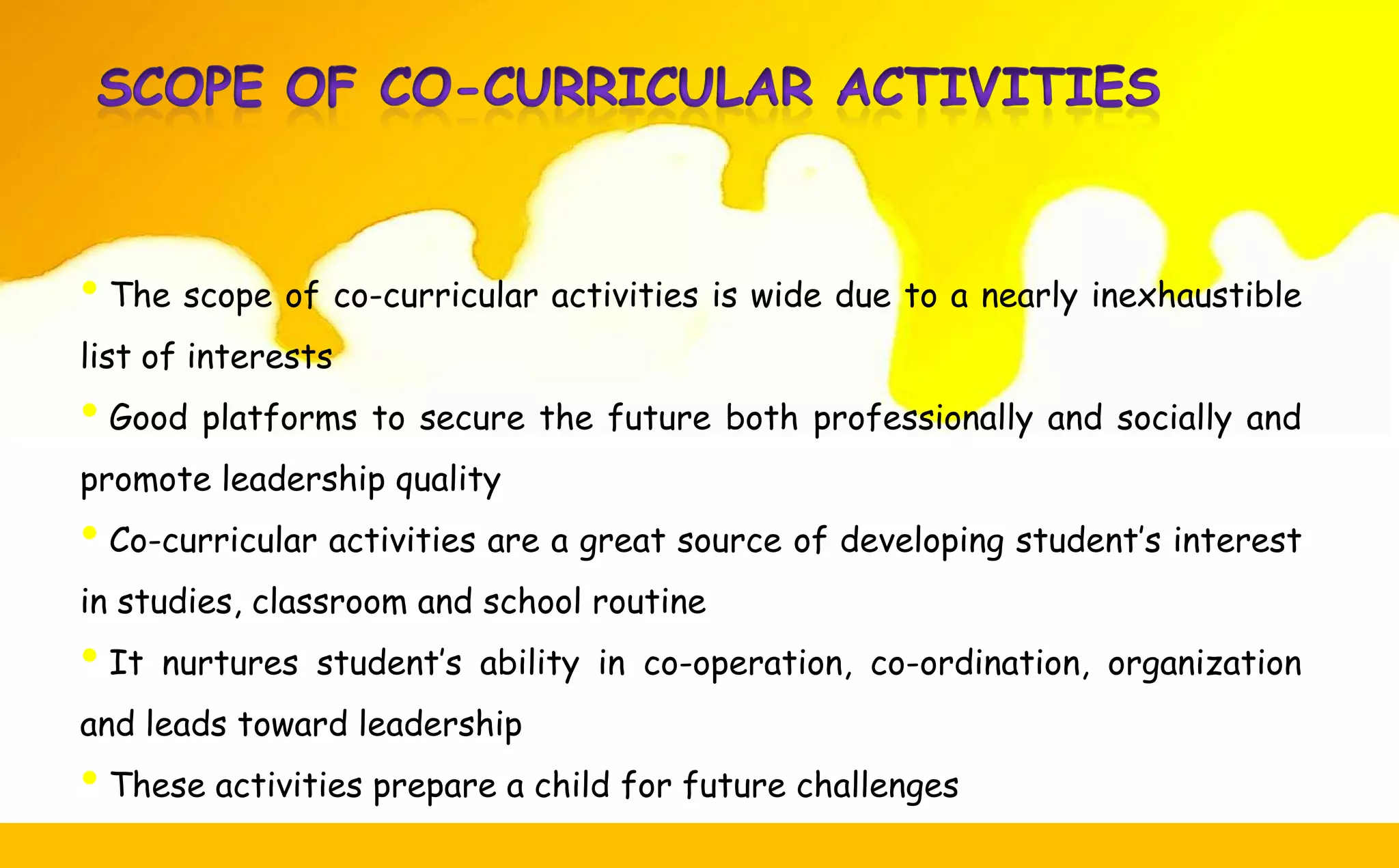 SCOPE OF CO-CURRICULAR ACTIVITIES

• The scope of co-curricular activities is wide due to a nearly inexhaustible list of interests

• Good platforms to secure the future both professionally and socially and promote leadership quality

• Co-curricular activities are a great source of developing student's interest in studies, classroom and school routine

• It nurtures student's ability in co-operation, co-ordination, organization and leads toward leadership

• These activities prepare a child for future challenges